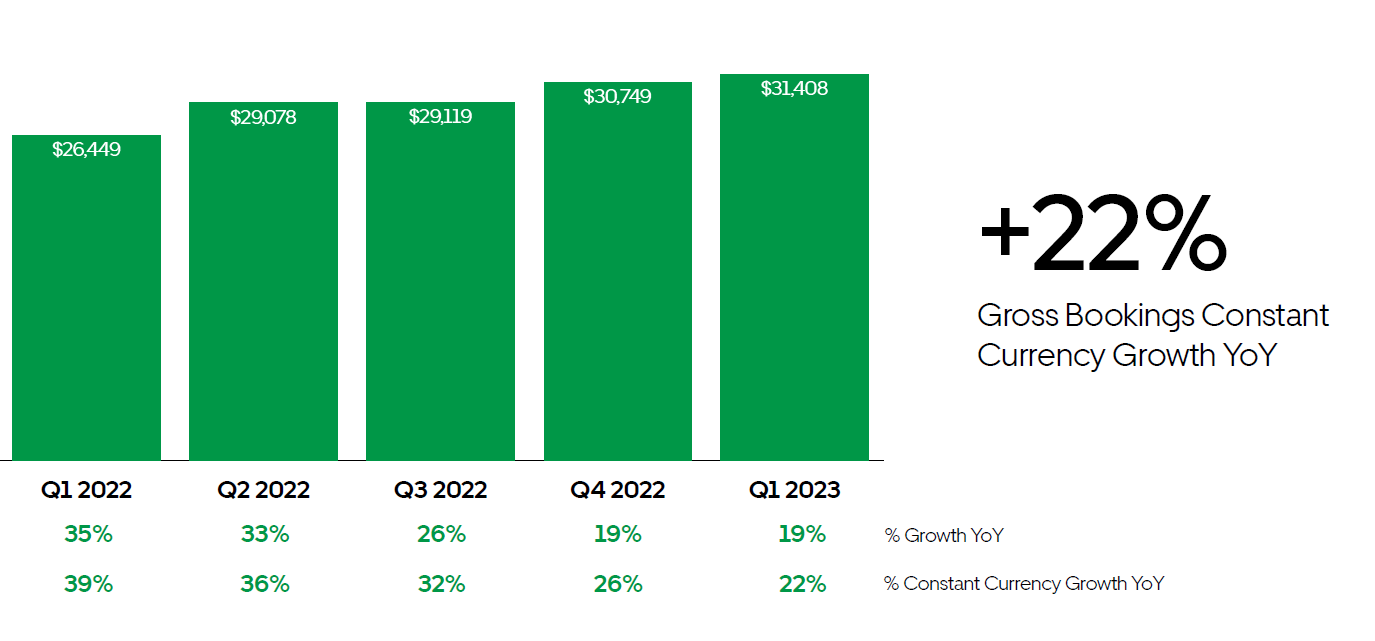 $26,449
$29,078
$29,119
$30,749
$31,408

+22%
Gross Bookings Constant Currency Growth YoY

| Q1 2022 | Q2 2022 | Q3 2022 | Q4 2022 | Q1 2023 | |
|---|---|---|---|---|---|
| 35% | 33% | 26% | 19% | 19% | % Growth YoY |
| 39% | 36% | 32% | 26% | 22% | % Constant Currency Growth YoY |